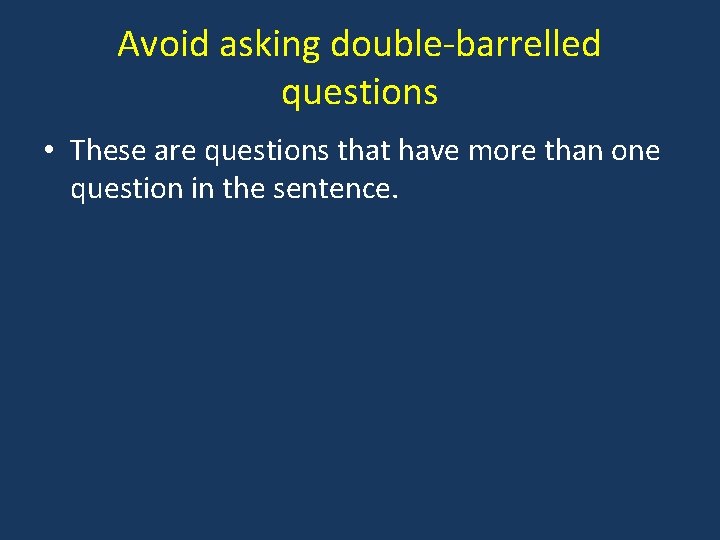 Avoid asking double-barrelled questions

• These are questions that have more than one question in the sentence.